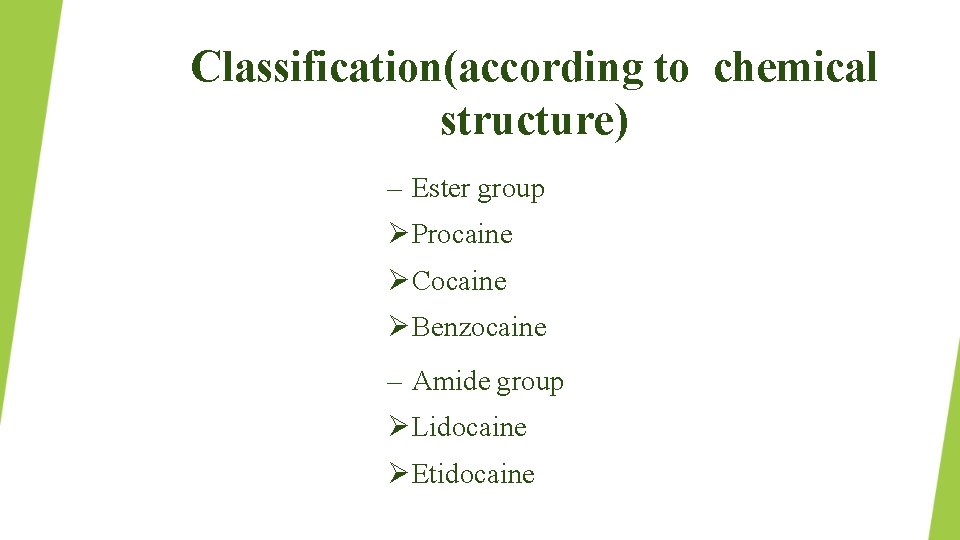 Classification(according to chemical structure)

– Ester group
➢Procaine
➢Cocaine
➢Benzocaine
– Amide group
➢Lidocaine
➢Etidocaine